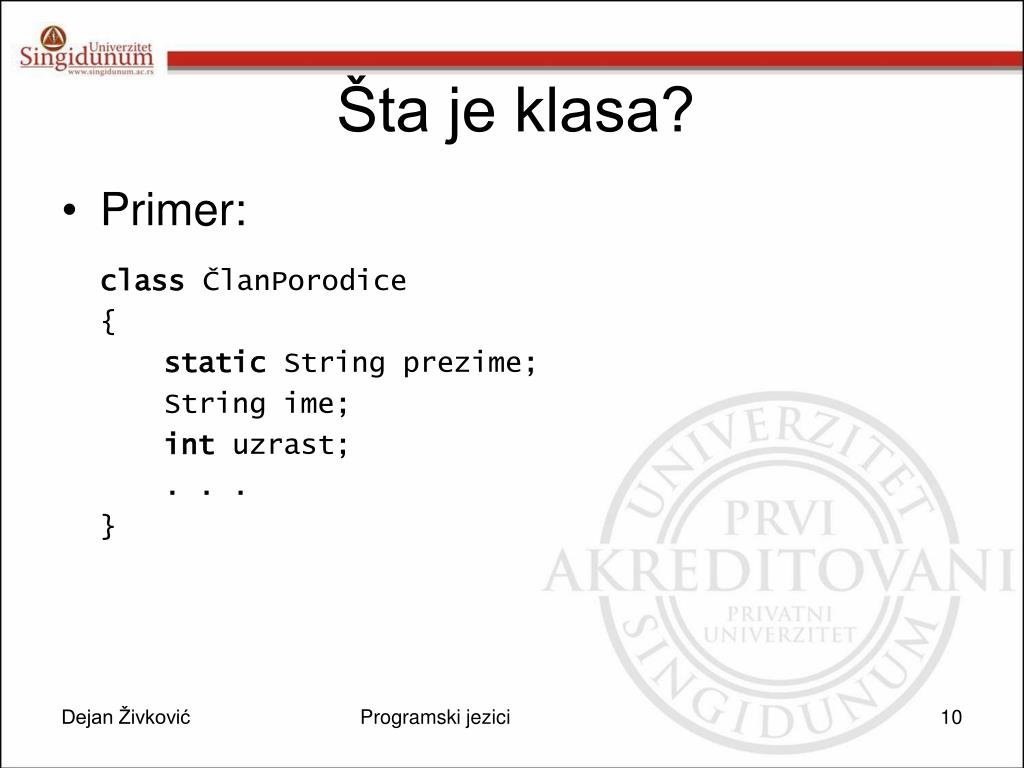 Univerzitet Singidunum
www.singidunum.ac.rs

Šta je klasa?

• Primer:

class ČlanPorodice
{
static String prezime;
String ime;
int uzrast;
. . .
}

UNIVERZITET SINGIDUNUM
PRVI
AKREDITOVANI
PRIVATNI
UNIVERZITET

Dejan Živković
Programski jezici
10